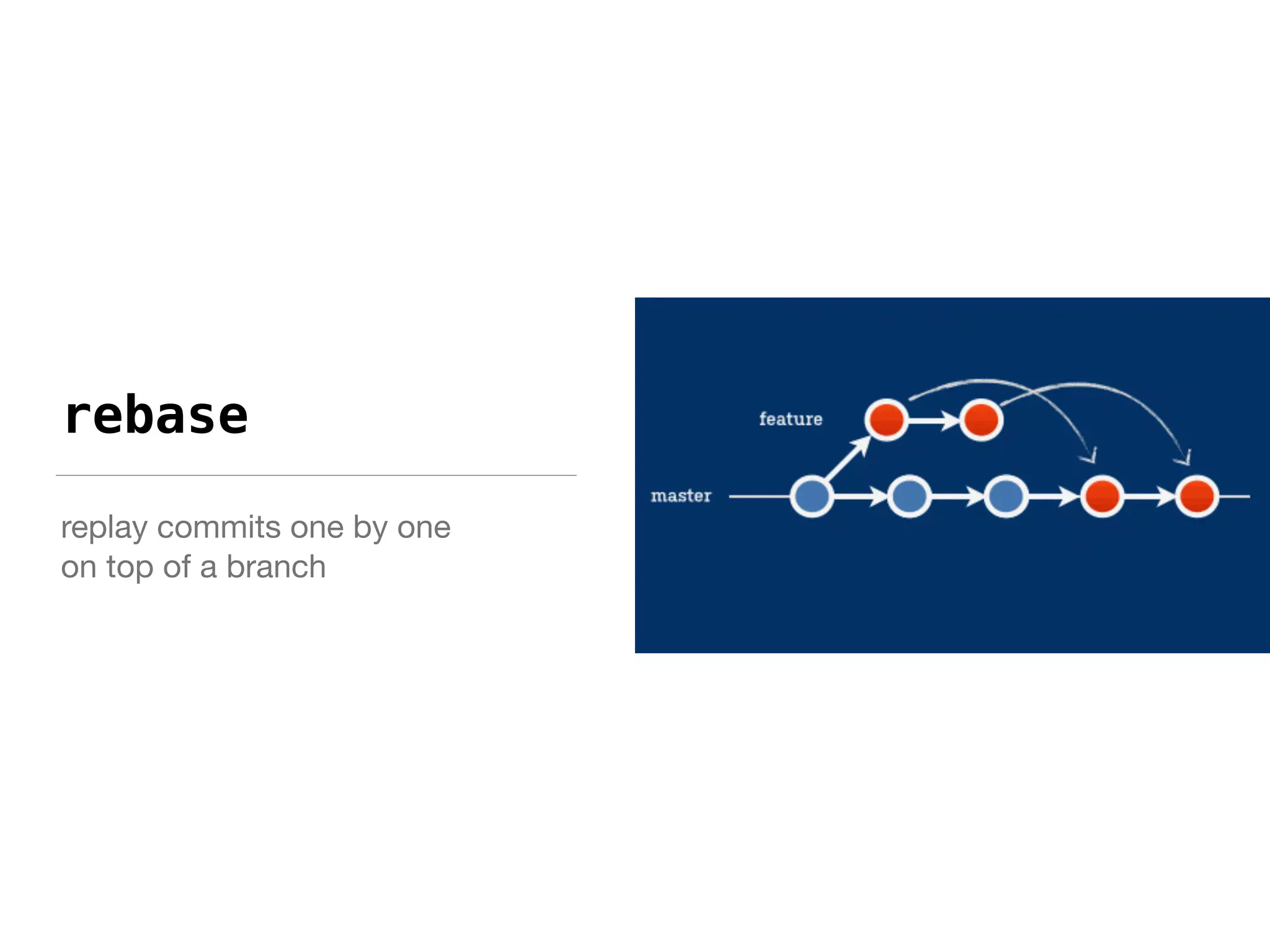 rebase

replay commits one by one on top of a branch

feature

master